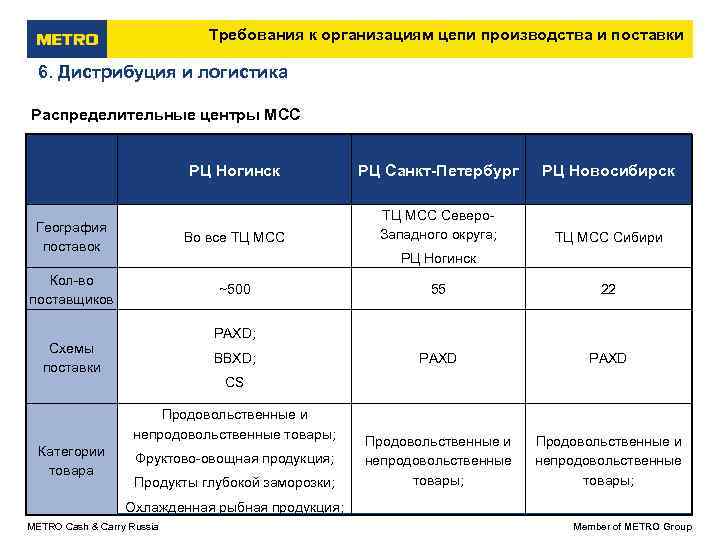 METRO

Требования к организациям цепи производства и поставки

6. Дистрибуция и логистика

Распределительные центры МСС

| | РЦ Ногинск | РЦ Санкт-Петербург | РЦ Новосибирск |
|---|---|---|---|
| География поставок | Во все ТЦ МСС | ТЦ МСС Северо-Западного округа; РЦ Ногинск | ТЦ МСС Сибири |
| Кол-во поставщиков | ~500 | 55 | 22 |
| Схемы поставки | PAXD; BBXD; CS | PAXD | PAXD |
| Категории товара | Продовольственные и непродовольственные товары; Фруктово-овощная продукция; Продукты глубокой заморозки; Охлажденная рыбная продукция; | Продовольственные и непродовольственные товары; | Продовольственные и непродовольственные товары; |

METRO Cash & Carry Russia

Member of METRO Group